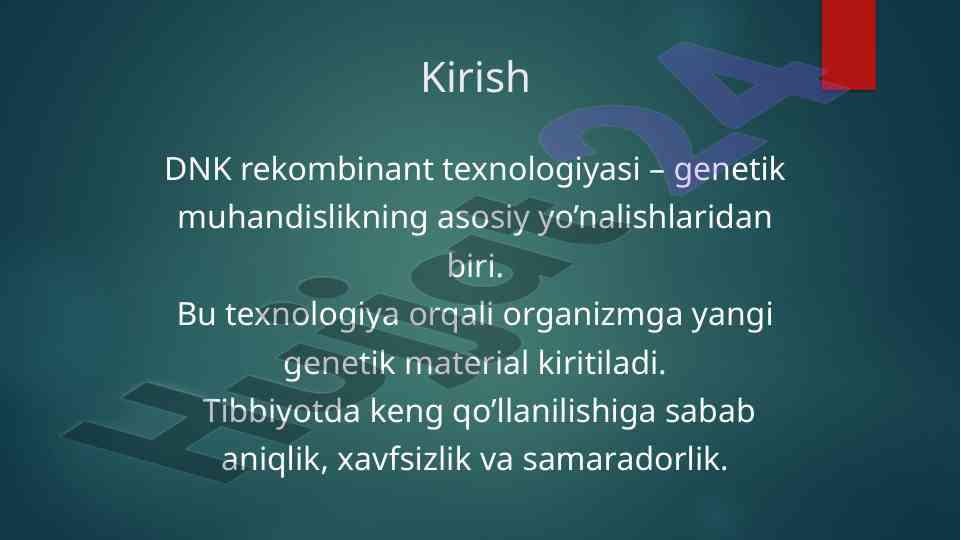 Kirish

DNK rekombinant texnologiyasi – genetik muhandislikning asosiy yo’nalishlaridan biri.
Bu texnologiya orqali organizmga yangi genetik material kiritiladi.
Tibbiyotda keng qo’llanilishiga sabab aniqlik, xavfsizlik va samaradorlik.

Hujjat24